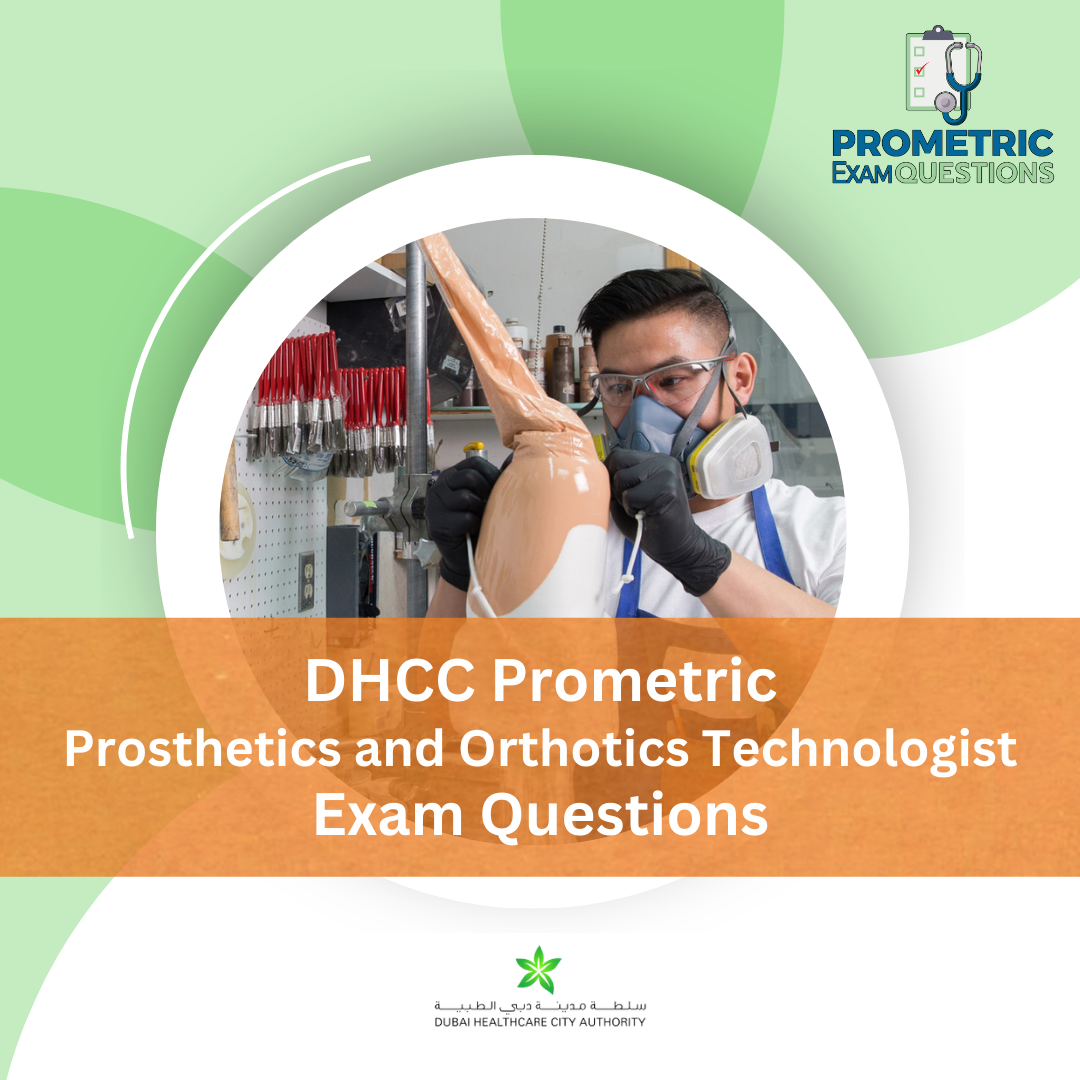 PROMETRIC
EXAM QUESTIONS

DHCC Prometric
Prosthetics and Orthotics Technologist
Exam Questions

سلطة مدينة دبي الطبية
DUBAI HEALTHCARE CITY AUTHORITY